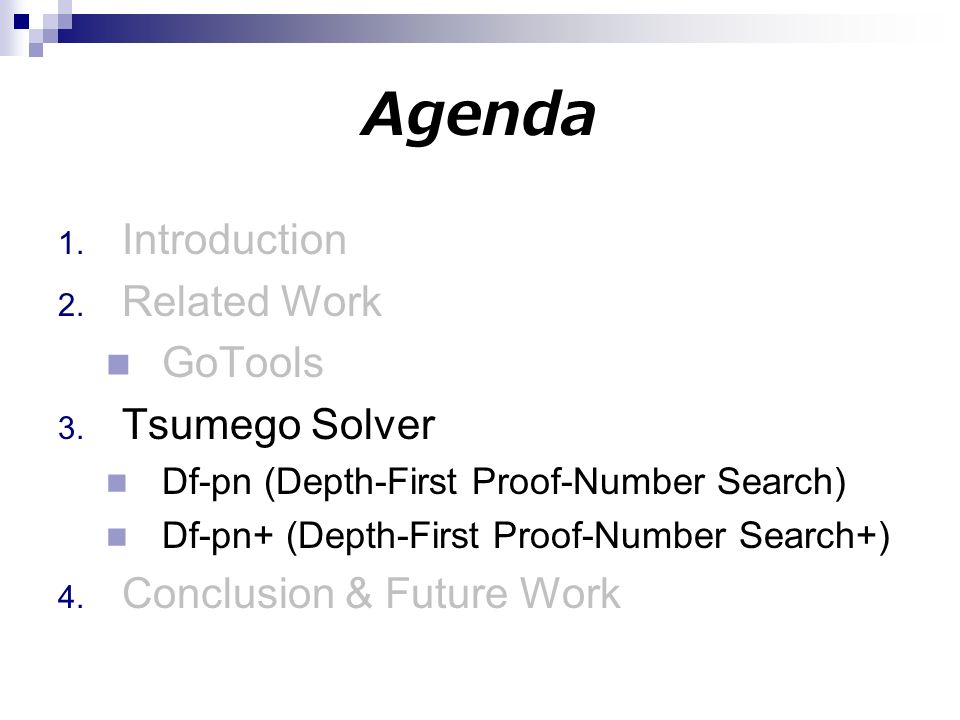 Agenda

1. Introduction
2. Related Work
   - GoTools
3. Tsumego Solver
   - Df-pn (Depth-First Proof-Number Search)
   - Df-pn+ (Depth-First Proof-Number Search+)
4. Conclusion & Future Work